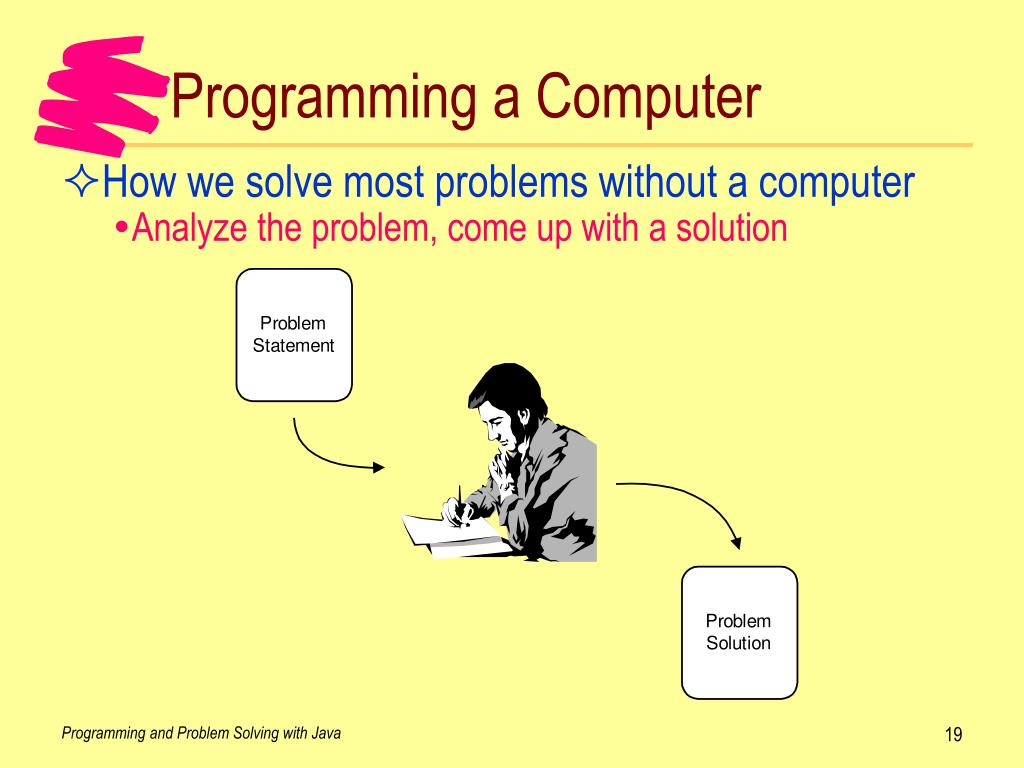 Programming a Computer

✧How we solve most problems without a computer

•Analyze the problem, come up with a solution

Problem Statement

Problem Solution

Programming and Problem Solving with Java

19